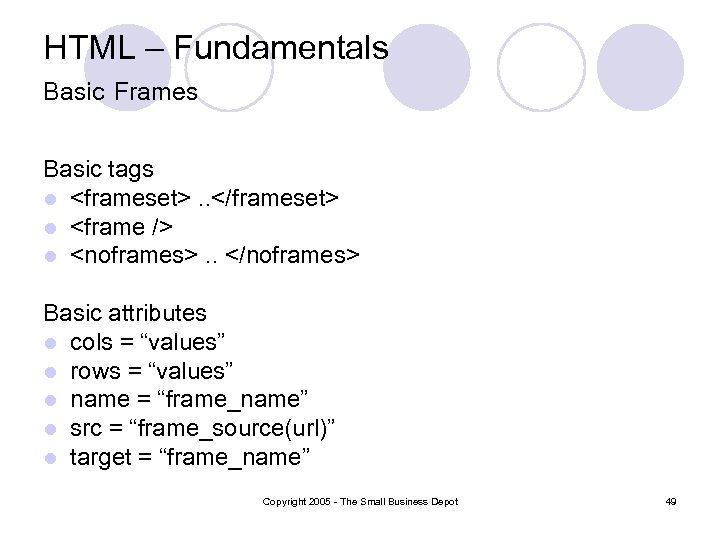 HTML – Fundamentals
Basic Frames

Basic tags
- <frameset> ..</frameset>
- <frame />
- <noframes> .. </noframes>

Basic attributes
- cols = “values”
- rows = “values”
- name = “frame_name”
- src = “frame_source(url)”
- target = “frame_name”

Copyright 2005 - The Small Business Depot

49